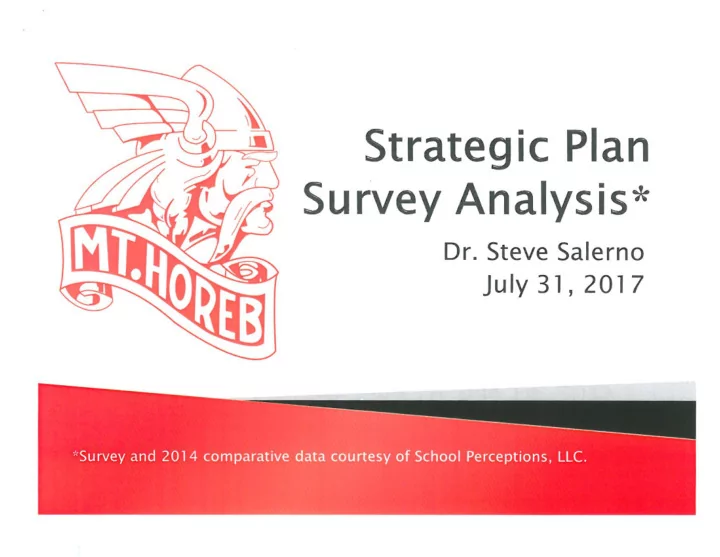 MT. HOREB

Strategic Plan Survey Analysis*

Dr. Steve Salerno
July 31, 2017

*Survey and 2014 comparative data courtesy of School Perceptions, LLC.